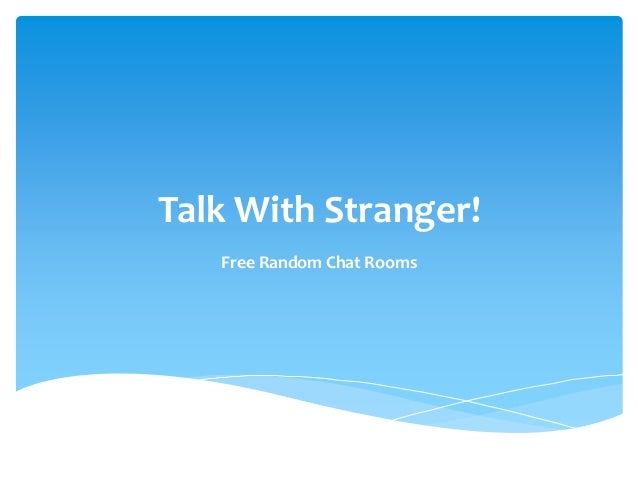 Talk With Stranger!

Free Random Chat Rooms